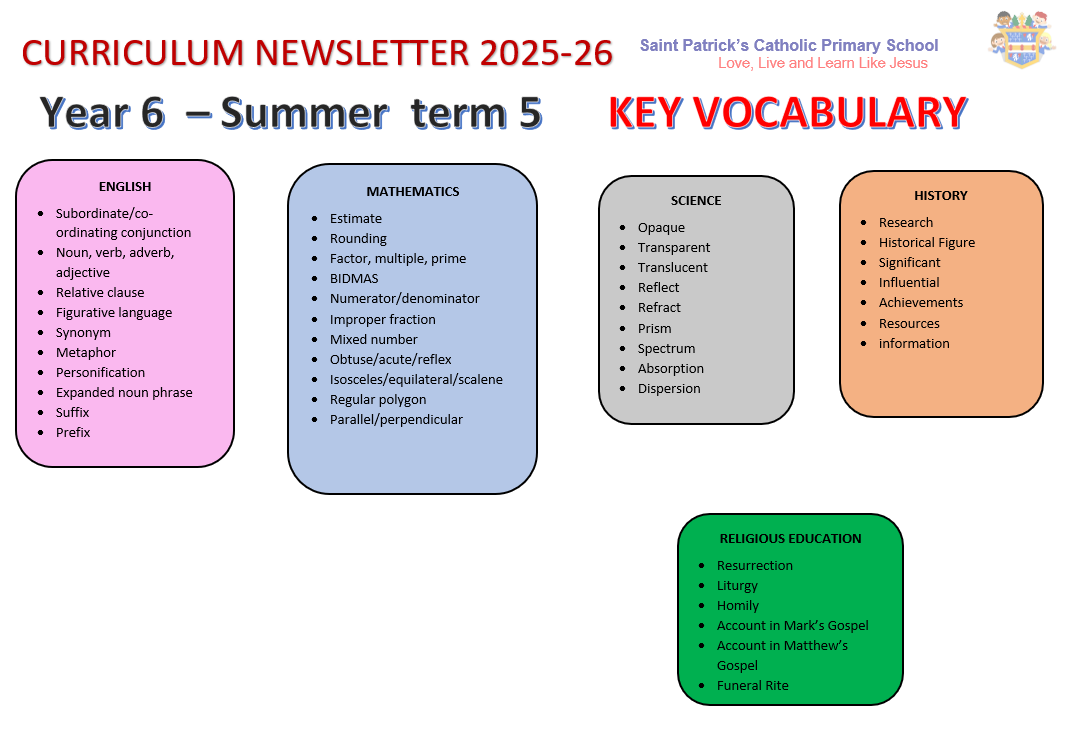 CURRICULUM NEWSLETTER 2025-26

Saint Patrick's Catholic Primary School
Love, Live and Learn Like Jesus

Year 6 – Summer term 5

KEY VOCABULARY

ENGLISH
- Subordinate/co-ordinating conjunction
- Noun, verb, adverb, adjective
- Relative clause
- Figurative language
- Synonym
- Metaphor
- Personification
- Expanded noun phrase
- Suffix
- Prefix

MATHEMATICS
- Estimate
- Rounding
- Factor, multiple, prime
- BIDMAS
- Numerator/denominator
- Improper fraction
- Mixed number
- Obtuse/acute/reflex
- Isosceles/equilateral/scalene
- Regular polygon
- Parallel/perpendicular

SCIENCE
- Opaque
- Transparent
- Translucent
- Reflect
- Refract
- Prism
- Spectrum
- Absorption
- Dispersion

HISTORY
- Research
- Historical Figure
- Significant
- Influential
- Achievements
- Resources
- information

RELIGIOUS EDUCATION
- Resurrection
- Liturgy
- Homily
- Account in Mark's Gospel
- Account in Matthew's Gospel
- Funeral Rite